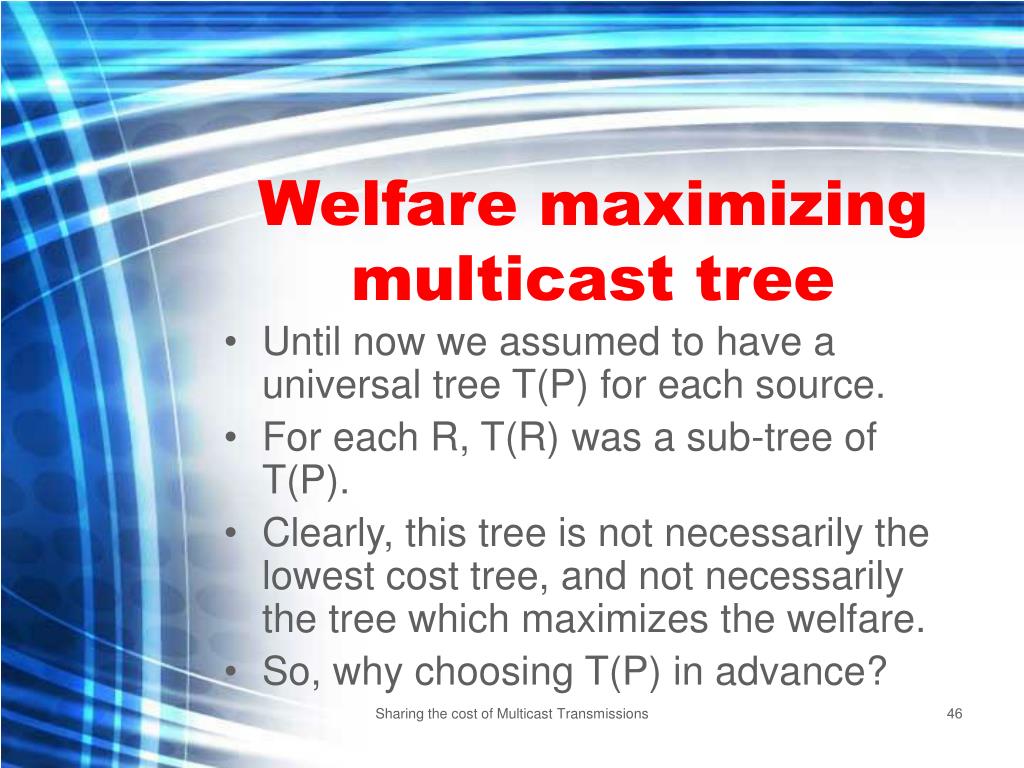 Welfare maximizing multicast tree

• Until now we assumed to have a universal tree T(P) for each source.
• For each R, T(R) was a sub-tree of T(P).
• Clearly, this tree is not necessarily the lowest cost tree, and not necessarily the tree which maximizes the welfare.
• So, why choosing T(P) in advance?

Sharing the cost of Multicast Transmissions

46